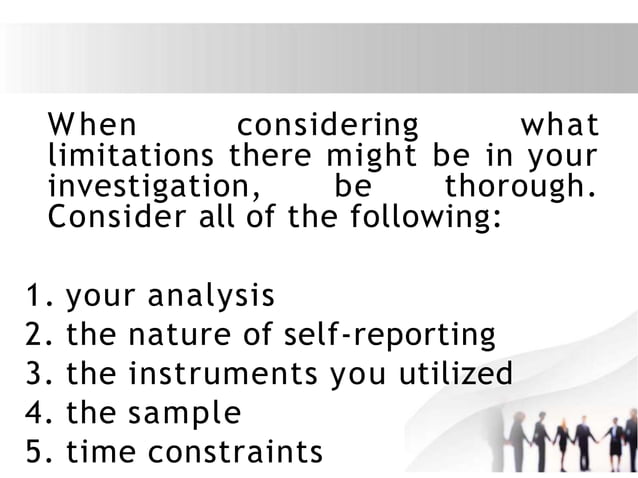 When considering what limitations there might be in your investigation, be thorough. Consider all of the following:

1. your analysis
2. the nature of self-reporting
3. the instruments you utilized
4. the sample
5. time constraints